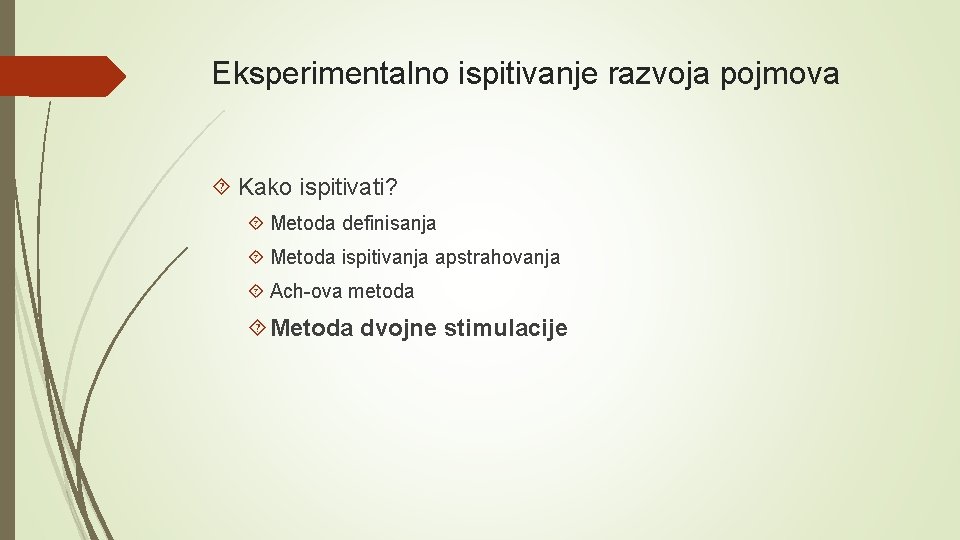 Eksperimentalno ispitivanje razvoja pojmova

Kako ispitivati?

Metoda definisanja

Metoda ispitivanja apstrahovanja

Ach-ova metoda

Metoda dvojne stimulacije